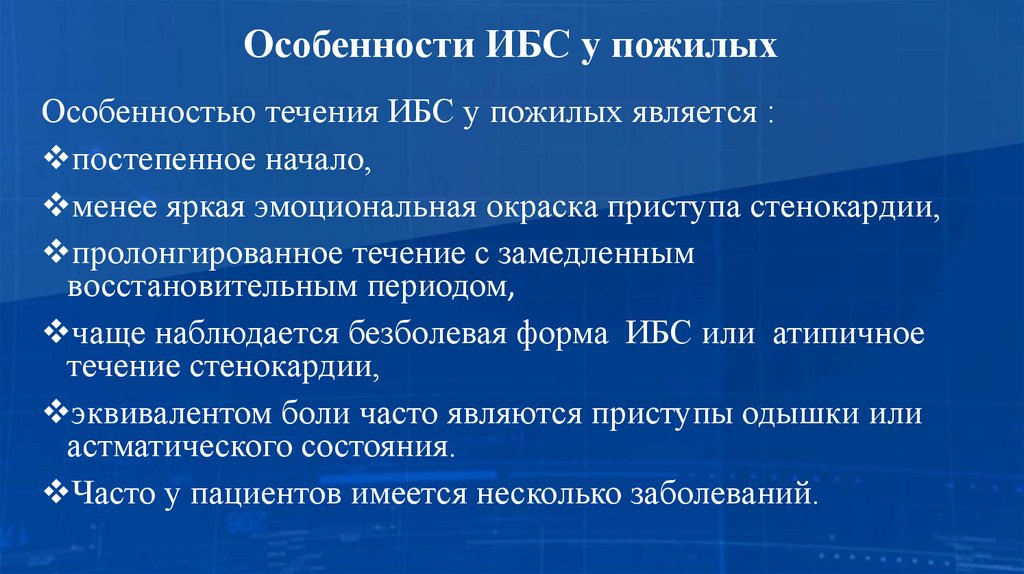 Особенности ИБС у пожилых

Особенностью течения ИБС у пожилых является :

❖постепенное начало,

❖менее яркая эмоциональная окраска приступа стенокардии,

❖пролонгированное течение с замедленным восстановительным периодом,

❖чаще наблюдается безболевая форма ИБС или атипичное течение стенокардии,

❖эквивалентом боли часто являются приступы одышки или астматического состояния.

❖Часто у пациентов имеется несколько заболеваний.